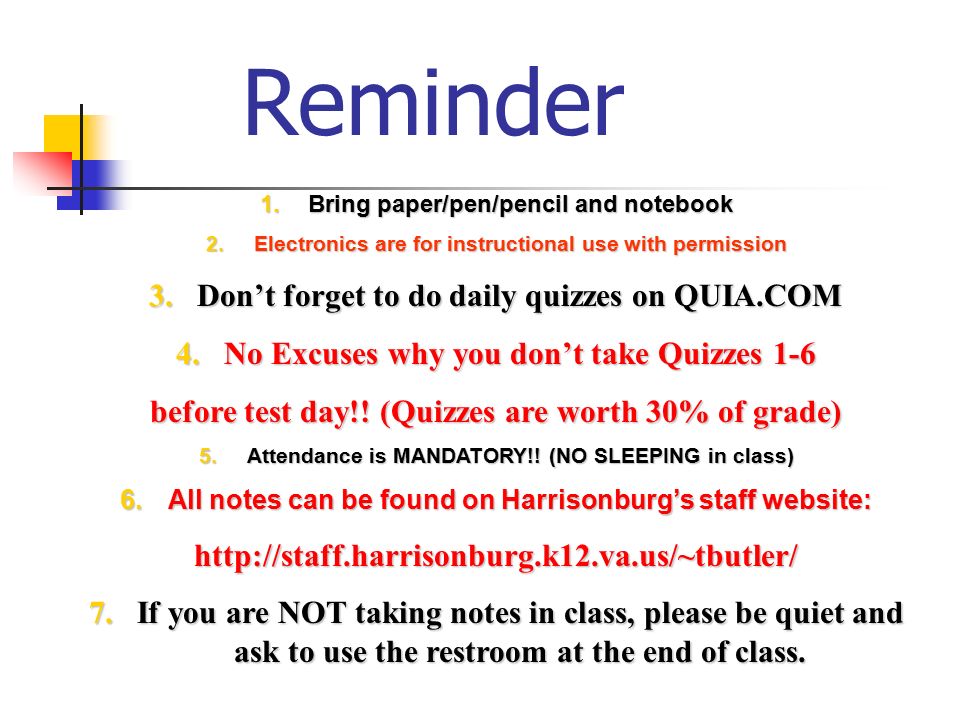 Reminder

1. Bring paper/pen/pencil and notebook
2. Electronics are for instructional use with permission
3. Don’t forget to do daily quizzes on QUIA.COM
4. No Excuses why you don’t take Quizzes 1-6 before test day!! (Quizzes are worth 30% of grade)
5. Attendance is MANDATORY!! (NO SLEEPING in class)
6. All notes can be found on Harrisonburg’s staff website: http://staff.harrisonburg.k12.va.us/~tbutler/
7. If you are NOT taking notes in class, please be quiet and ask to use the restroom at the end of class.